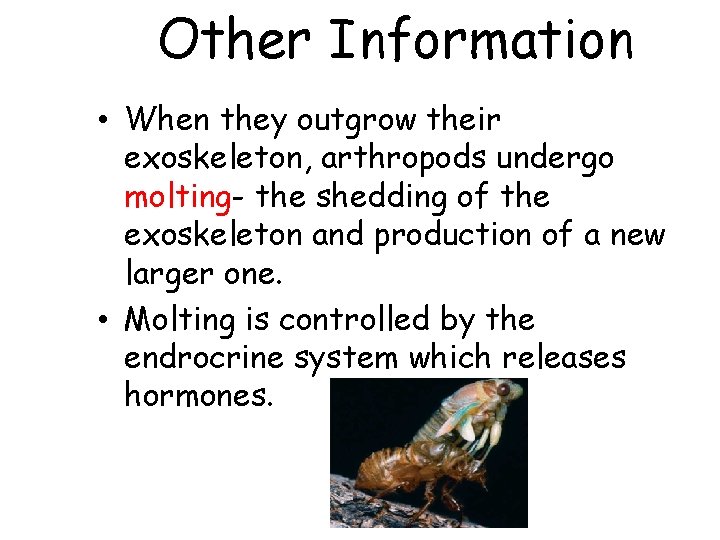 Other Information

• When they outgrow their exoskeleton, arthropods undergo molting- the shedding of the exoskeleton and production of a new larger one.

• Molting is controlled by the endrocrine system which releases hormones.